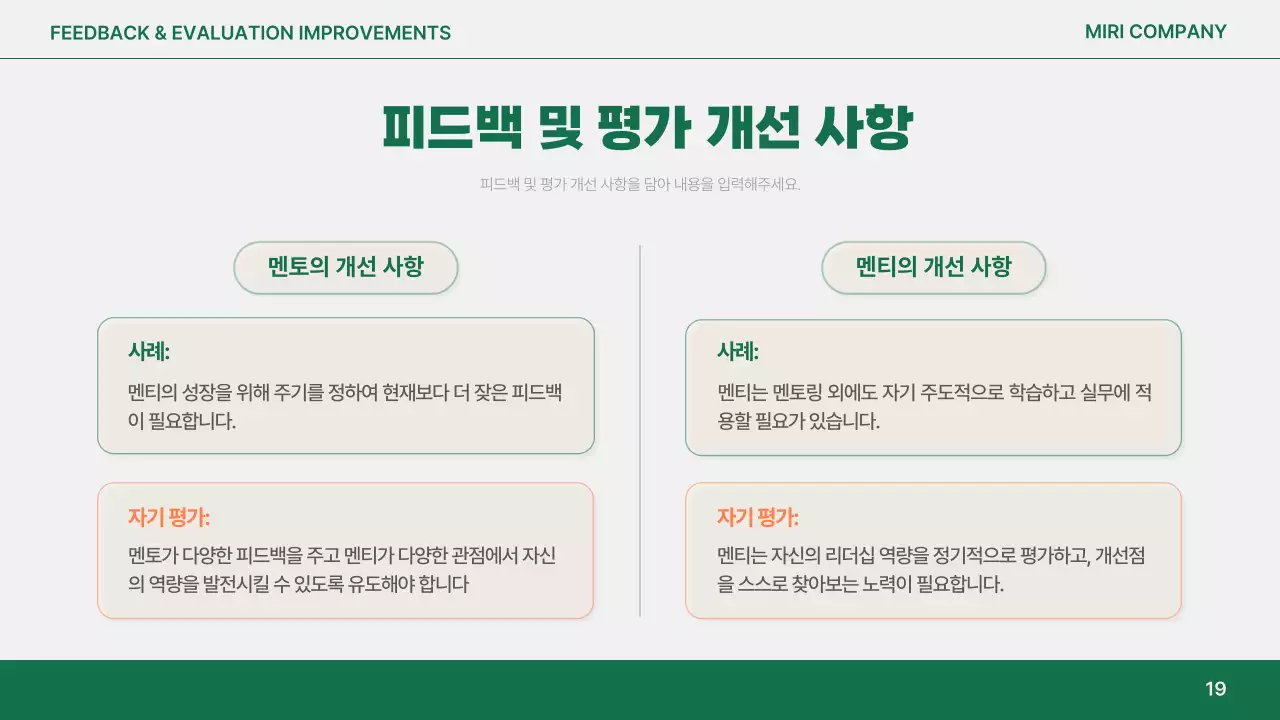 FEEDBACK & EVALUATION IMPROVEMENTS

MIRI COMPANY

피드백 및 평가 개선 사항

피드백 및 평가 개선 사항을 담아 내용을 입력해주세요.

멘토의 개선 사항

사례:

멘티의 성장을 위해 주기를 정하여 현재보다 더 잦은 피드백이 필요합니다.

자기 평가:

멘토가 다양한 피드백을 주고 멘티가 다양한 관점에서 자신의 역량을 발전시킬 수 있도록 유도해야 합니다

멘티의 개선 사항

사례:

멘티는 멘토링 외에도 자기 주도적으로 학습하고 실무에 적용할 필요가 있습니다.

자기 평가:

멘티는 자신의 리더십 역량을 정기적으로 평가하고, 개선점을 스스로 찾아보는 노력이 필요합니다.

19